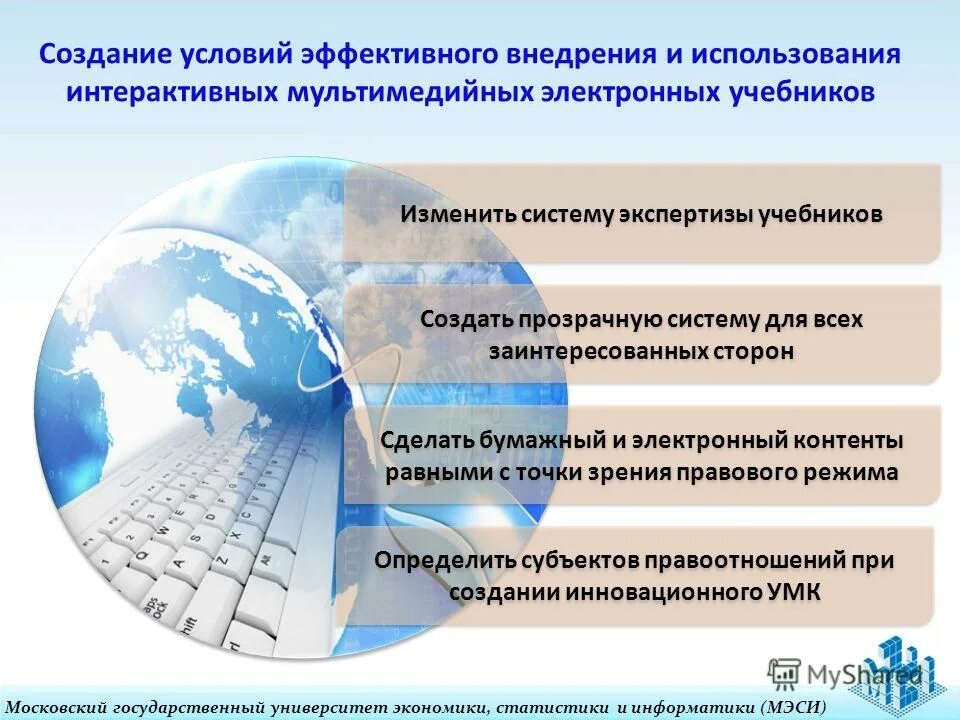 Создание условий эффективного внедрения и использования интерактивных мультимедийных электронных учебников

Изменить систему экспертизы учебников

Создать прозрачную систему для всех заинтересованных сторон

Сделать бумажный и электронный контенты равными с точки зрения правового режима

Определить субъектов правоотношений при создании инновационного УМК

MyShared

Московский государственный университет экономики, статистики и информатики (МЭСИ)